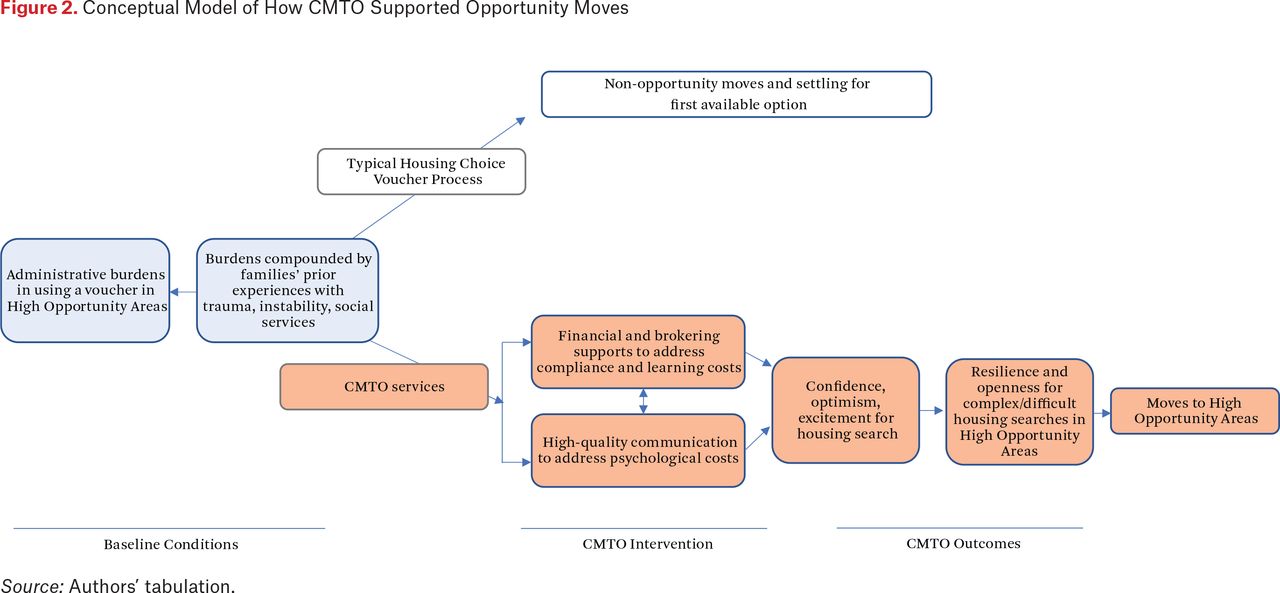 Figure 2. Conceptual Model of How CMTO Supported Opportunity Moves

Non-opportunity moves and settling for first available option

Typical Housing Choice Voucher Process

Administrative burdens in using a voucher in High Opportunity Areas

Burdens compounded by families' prior experiences with trauma, instability, social services

CMTO services

Financial and brokering supports to address compliance and learning costs

High-quality communication to address psychological costs

Confidence, optimism, excitement for housing search

Resilience and openness for complex/difficult housing searches in High Opportunity Areas

Moves to High Opportunity Areas

Baseline Conditions

CMTO Intervention

CMTO Outcomes

Source: Authors' tabulation.